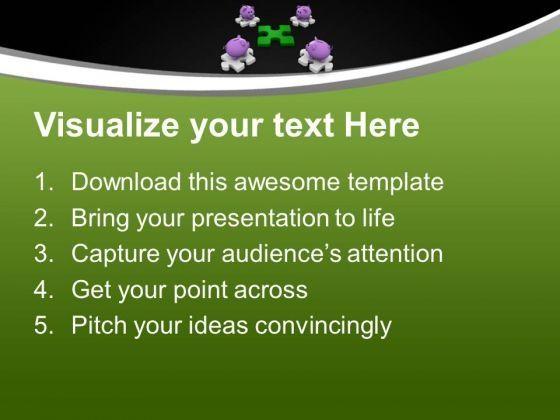 Visualize your text Here

1. Download this awesome template
2. Bring your presentation to life
3. Capture your audience's attention
4. Get your point across
5. Pitch your ideas convincingly